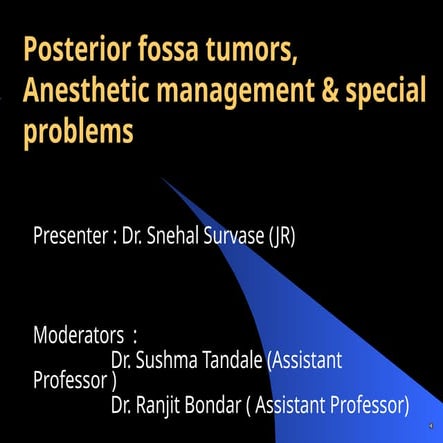 Posterior fossa tumors, Anesthetic management & special problems

Presenter : Dr. Snehal Survase (JR)

Moderators :
Dr. Sushma Tandale (Assistant Professor )
Dr. Ranjit Bondar ( Assistant Professor)